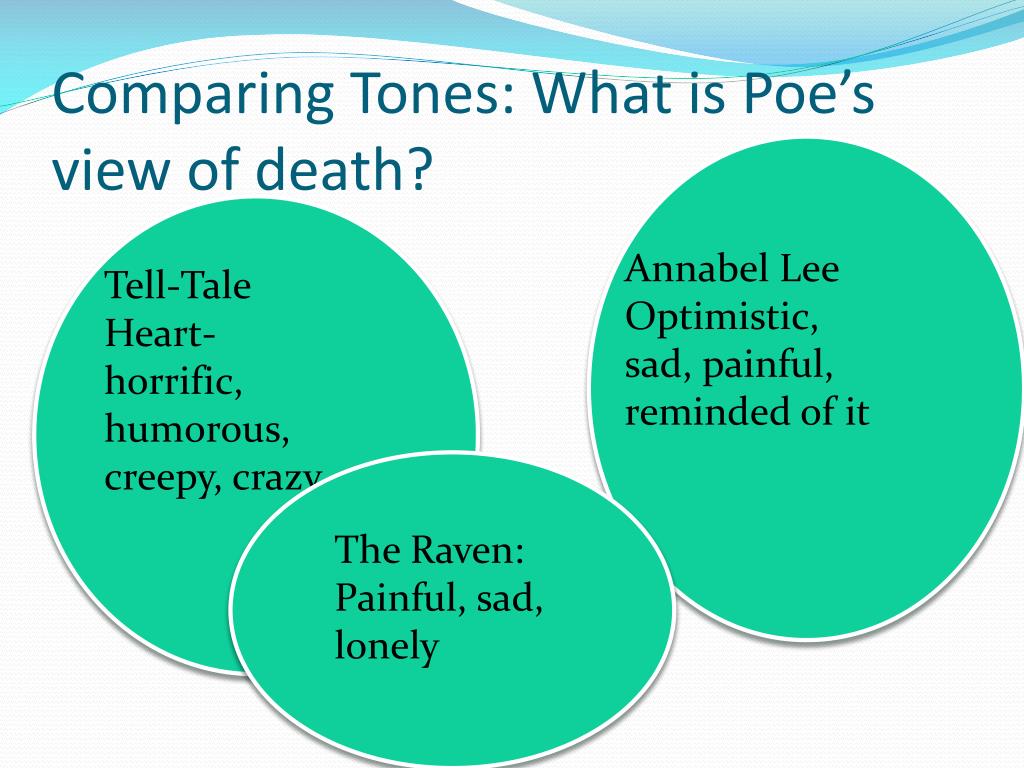 Comparing Tones: What is Poe's view of death?

Tell-Tale Heart- horrific, humorous, creepy, crazy

Annabel Lee Optimistic, sad, painful, reminded of it

The Raven: Painful, sad, lonely